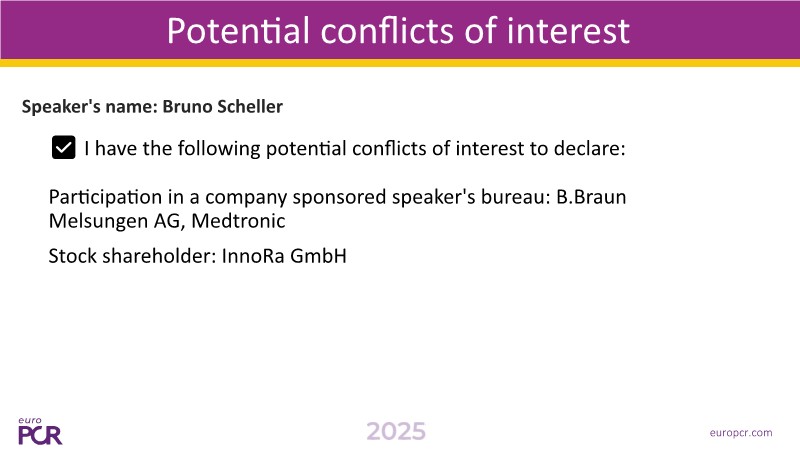 Potential conflicts of interest

Speaker's name: Bruno Scheller

I have the following potential conflicts of interest to declare:

Participation in a company sponsored speaker's bureau: B.Braun Melsungen AG, Medtronic

Stock shareholder: InnoRa GmbH

euro PCR

2025

europcr.com